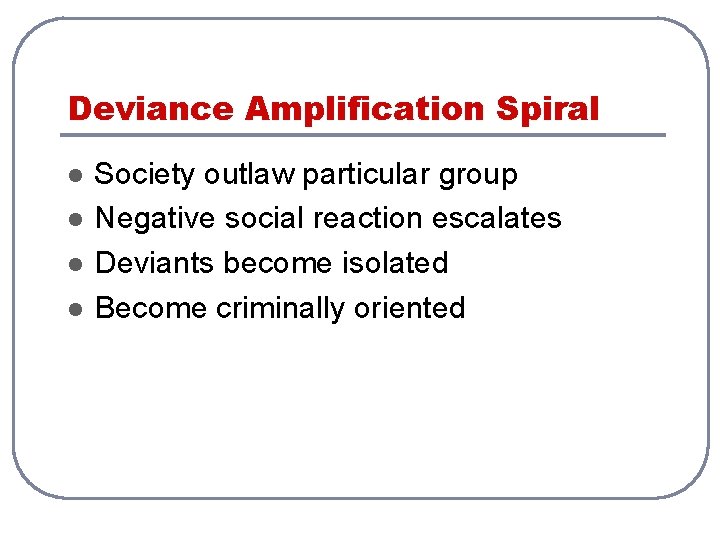 Deviance Amplification Spiral

- Society outlaw particular group
- Negative social reaction escalates
- Deviants become isolated
- Become criminally oriented